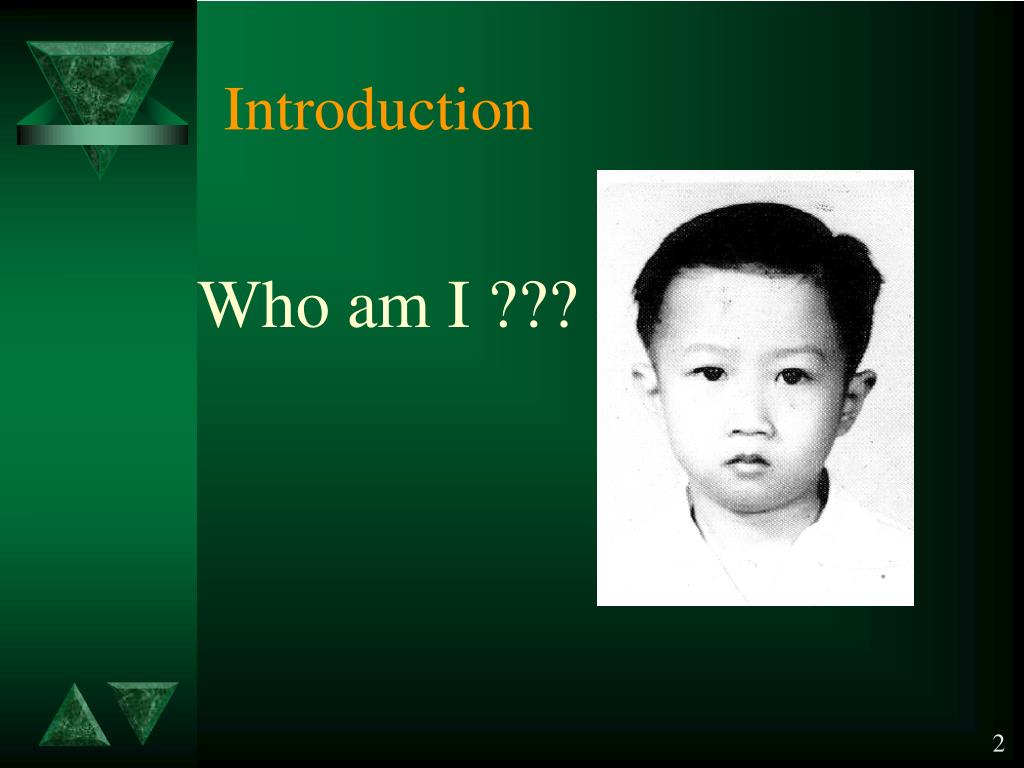 Introduction

Who am I ???

2